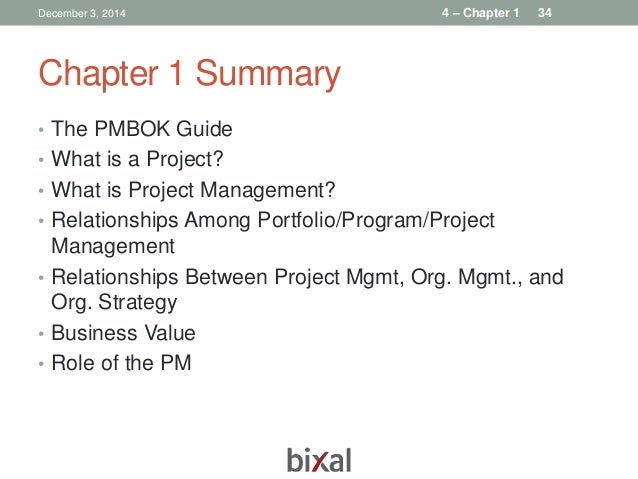 December 3, 2014 4 – Chapter 1 34

Chapter 1 Summary

• The PMBOK Guide
• What is a Project?
• What is Project Management?
• Relationships Among Portfolio/Program/Project Management
• Relationships Between Project Mgmt, Org. Mgmt., and Org. Strategy
• Business Value
• Role of the PM

bixal